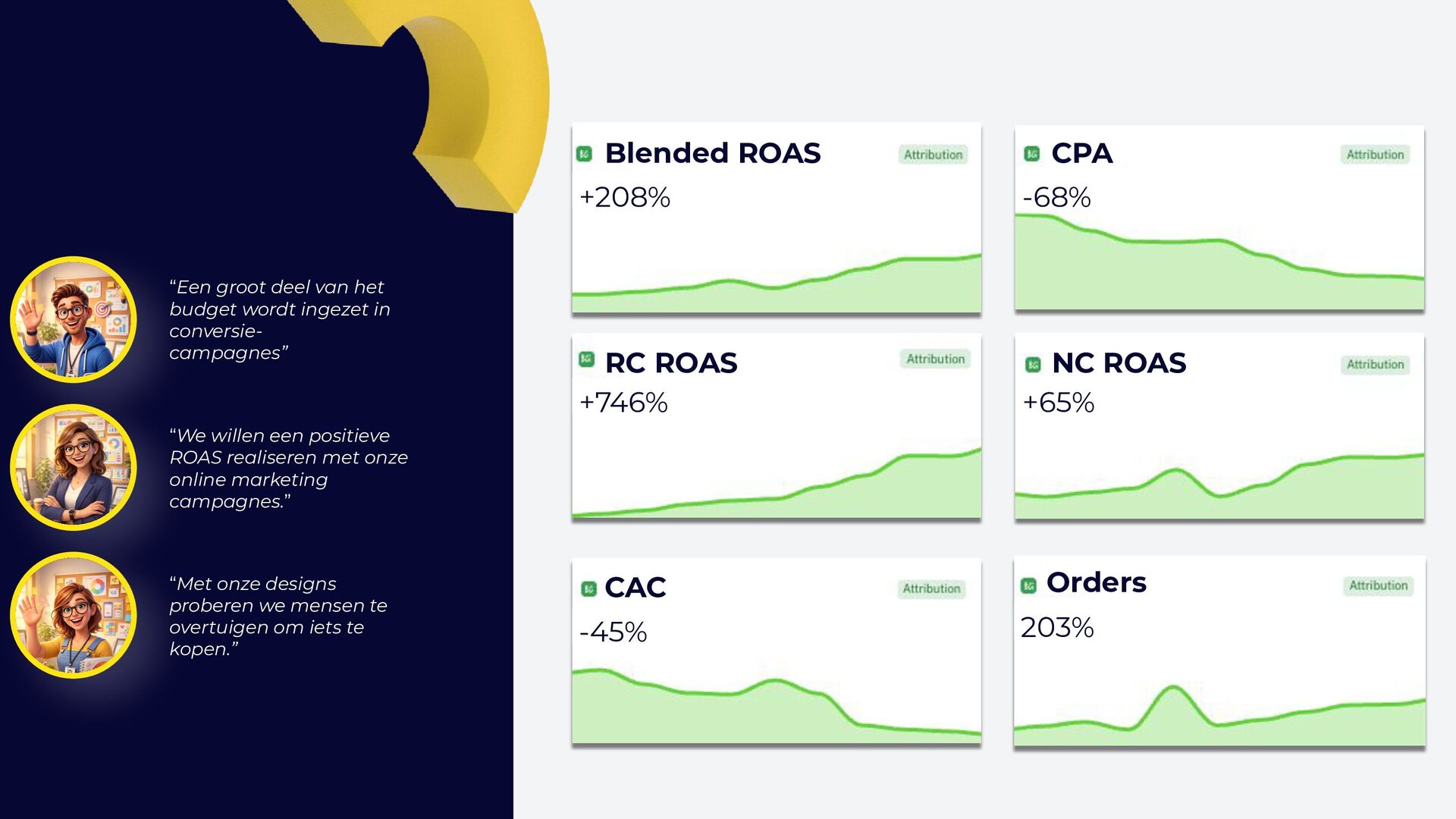 “Een groot deel van het budget wordt ingezet in conversie-campagnes”

“We willen een positieve ROAS realiseren met onze online marketing campagnes.”

“Met onze designs proberen we mensen te overtuigen om iets te kopen.”

Blended ROAS
Attribution
+208%

CPA
Attribution
-68%

RC ROAS
Attribution
+746%

NC ROAS
Attribution
+65%

CAC
Attribution
-45%

Orders
Attribution
203%